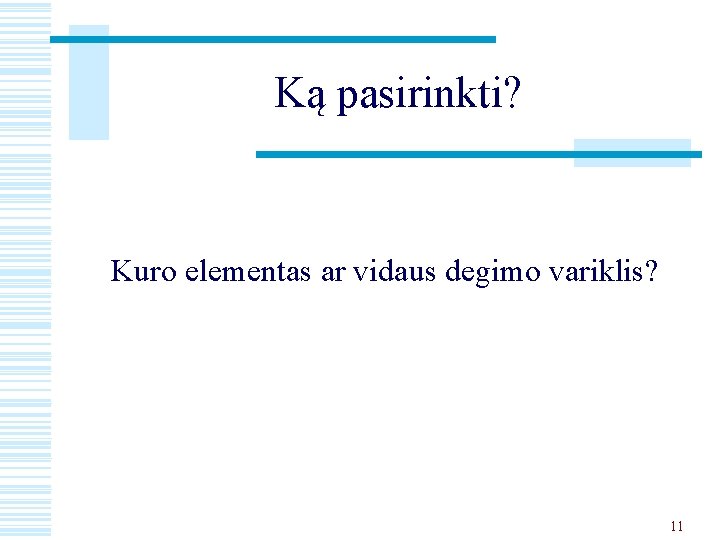 Ką pasirinkti?

Kuro elementas ar vidaus degimo variklis?

11